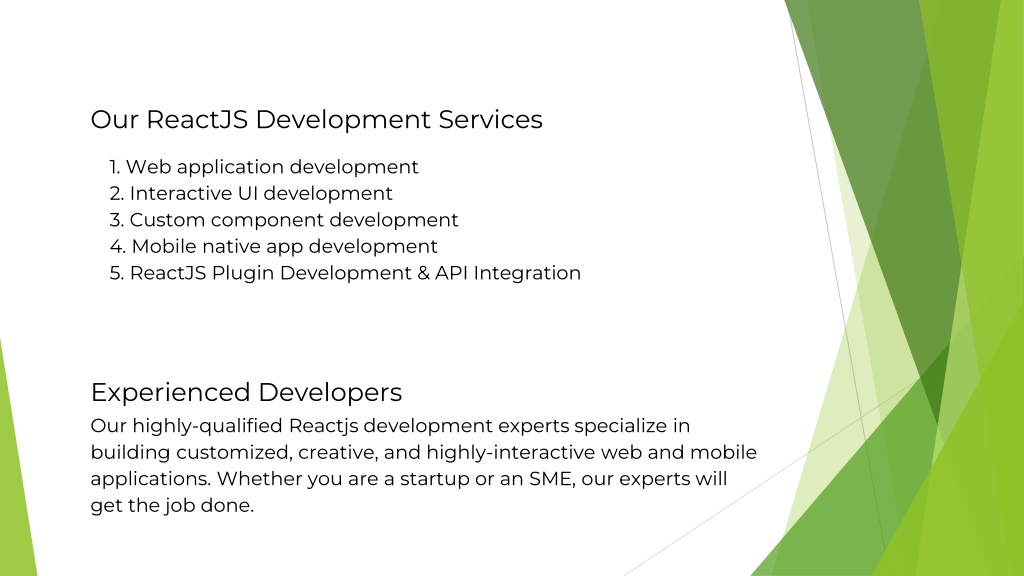 Our ReactJS Development Services

1. Web application development
2. Interactive UI development
3. Custom component development
4. Mobile native app development
5. ReactJS Plugin Development & API Integration

Experienced Developers

Our highly-qualified Reactjs development experts specialize in building customized, creative, and highly-interactive web and mobile applications. Whether you are a startup or an SME, our experts will get the job done.